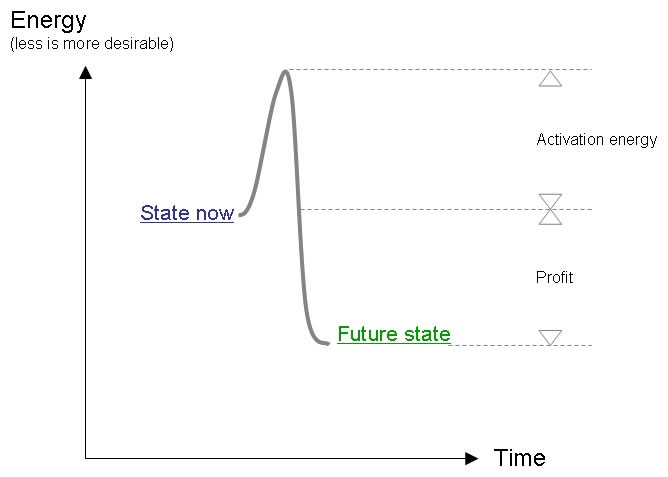 Energy
(less is more desirable)

Activation energy

State now

Profit

Future state

Time